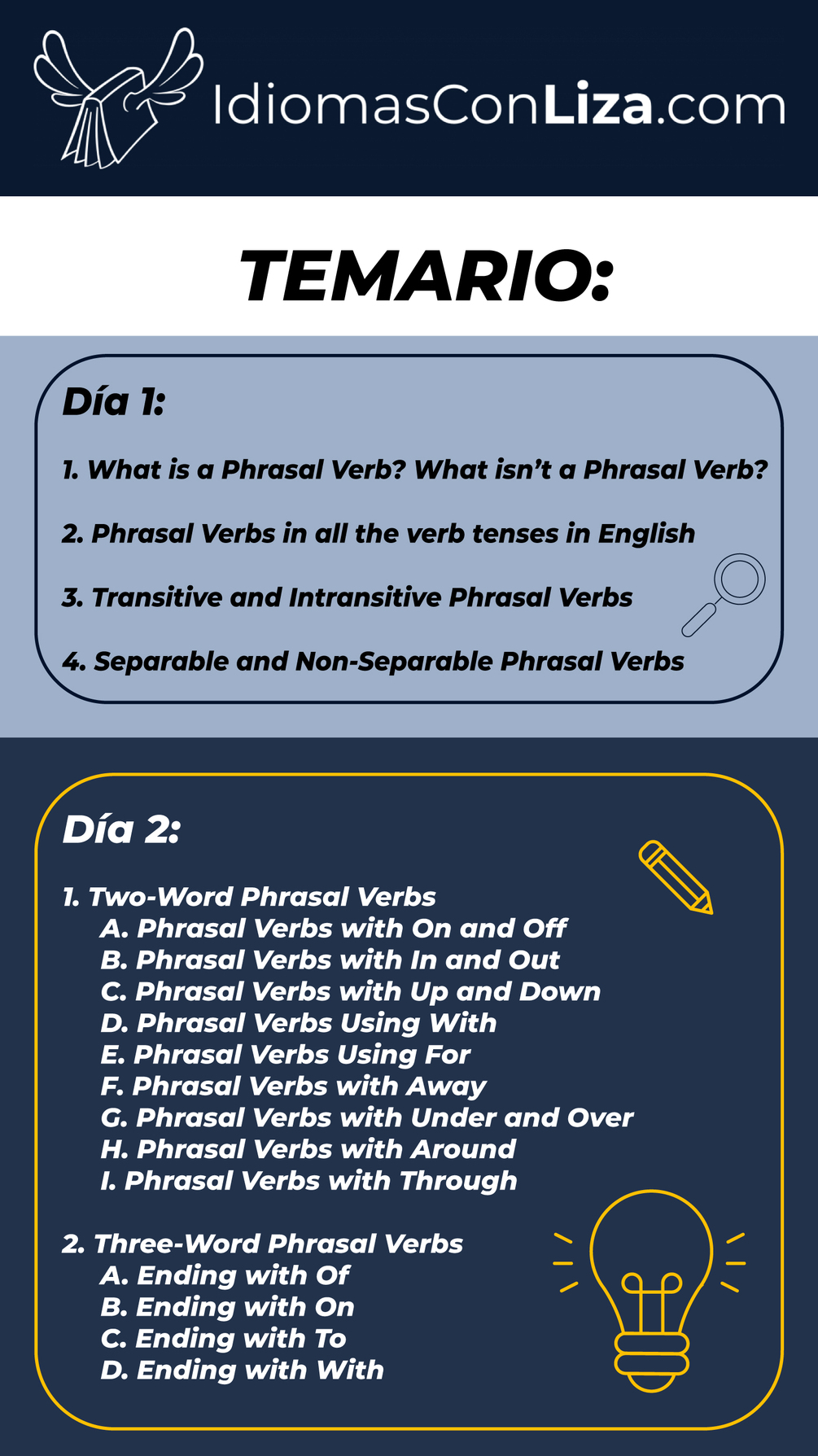 IdiomasConLiza.com

TEMARIO:

Día 1:

1. What is a Phrasal Verb? What isn't a Phrasal Verb?

2. Phrasal Verbs in all the verb tenses in English

3. Transitive and Intransitive Phrasal Verbs

4. Separable and Non-Separable Phrasal Verbs

Día 2:

1. Two-Word Phrasal Verbs
A. Phrasal Verbs with On and Off
B. Phrasal Verbs with In and Out
C. Phrasal Verbs with Up and Down
D. Phrasal Verbs Using With
E. Phrasal Verbs Using For
F. Phrasal Verbs with Away
G. Phrasal Verbs with Under and Over
H. Phrasal Verbs with Around
I. Phrasal Verbs with Through

2. Three-Word Phrasal Verbs
A. Ending with Of
B. Ending with On
C. Ending with To
D. Ending with With